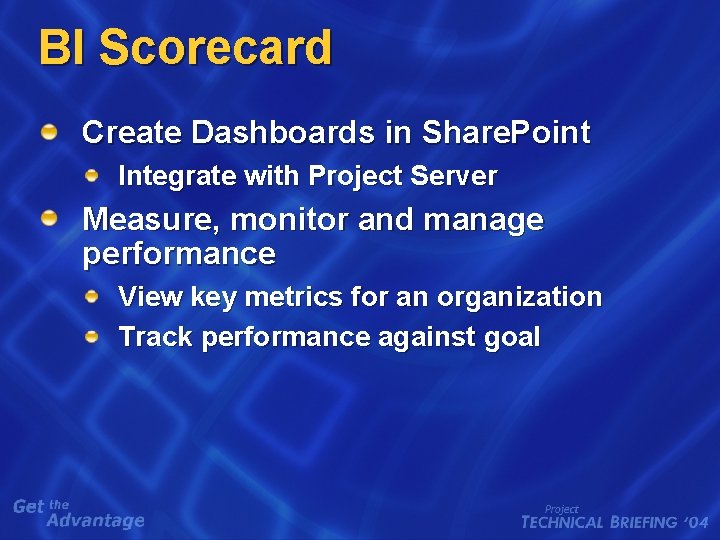 BI Scorecard

Create Dashboards in SharePoint

Integrate with Project Server

Measure, monitor and manage performance

View key metrics for an organization

Track performance against goal

Get the Advantage

Project TECHNICAL BRIEFING '04